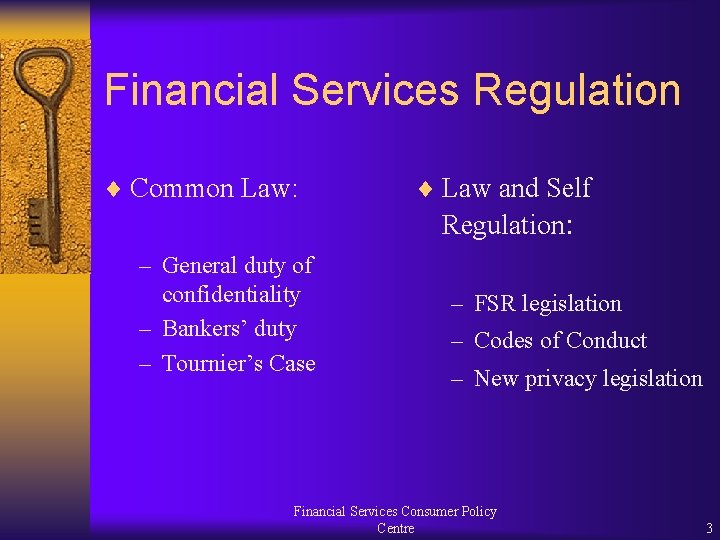 Financial Services Regulation

♦ Common Law:

– General duty of confidentiality
– Bankers' duty
– Tournier's Case

♦ Law and Self Regulation:

– FSR legislation
– Codes of Conduct
– New privacy legislation

Financial Services Consumer Policy Centre

3